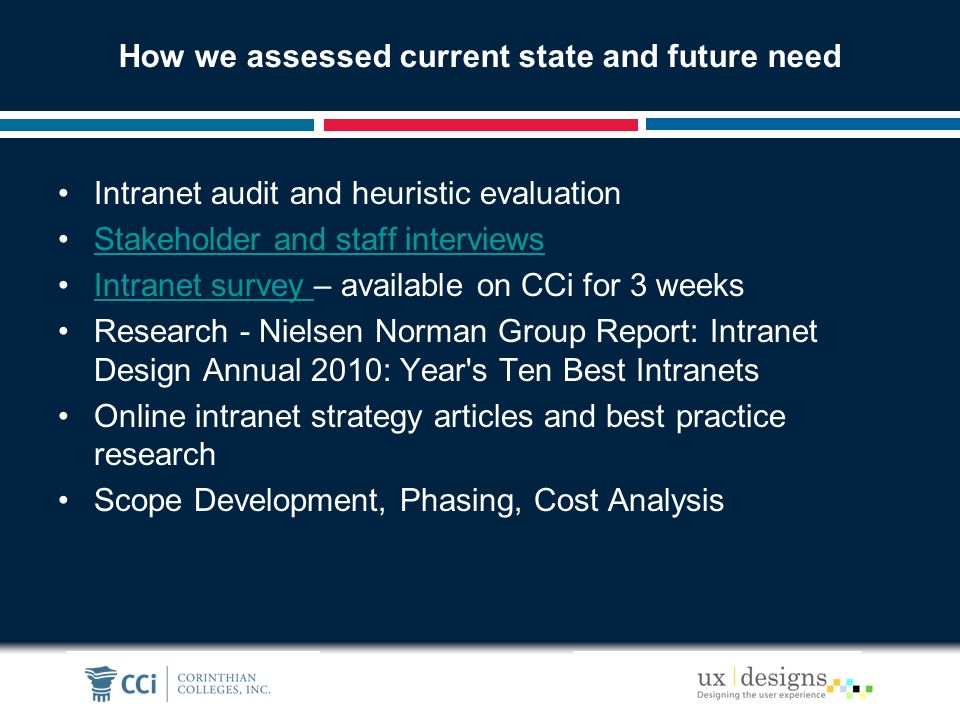 How we assessed current state and future need

• Intranet audit and heuristic evaluation
• Stakeholder and staff interviews
• Intranet survey – available on CCi for 3 weeks
• Research - Nielsen Norman Group Report: Intranet Design Annual 2010: Year's Ten Best Intranets
• Online intranet strategy articles and best practice research
• Scope Development, Phasing, Cost Analysis

CCi | CORINTHIAN COLLEGES, INC.

ux | designs
Designing the user experience